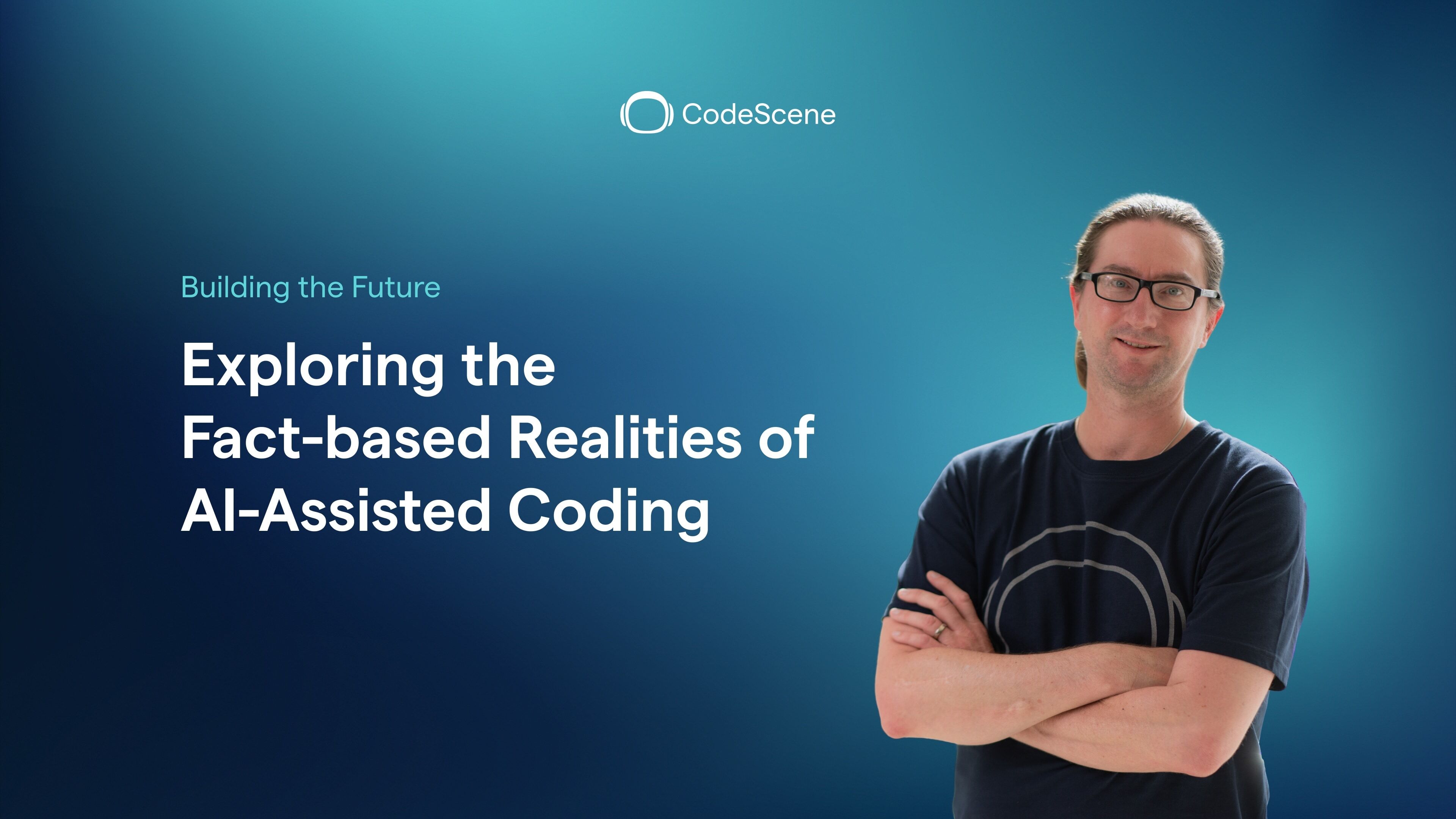 CodeScene

Building the Future

Exploring the Fact-based Realities of AI-Assisted Coding